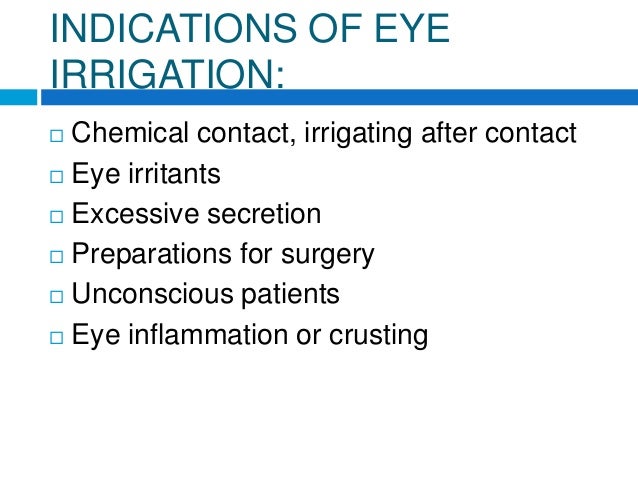 INDICATIONS OF EYE IRRIGATION:

□ Chemical contact, irrigating after contact
□ Eye irritants
□ Excessive secretion
□ Preparations for surgery
□ Unconscious patients
□ Eye inflammation or crusting